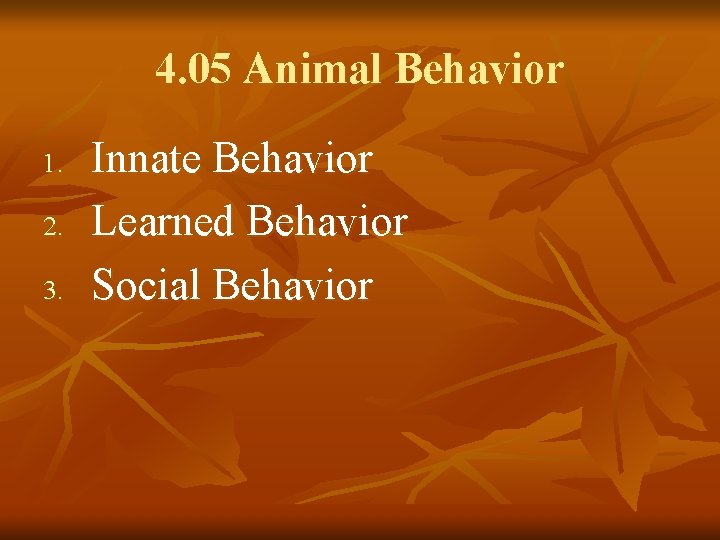 4.05 Animal Behavior

1. Innate Behavior
2. Learned Behavior
3. Social Behavior